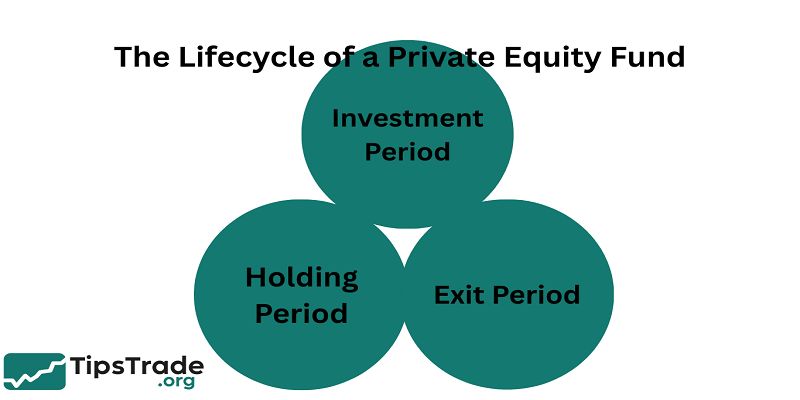 The Lifecycle of a Private Equity Fund

Investment Period

Holding Period

Exit Period

TipsTrade .org